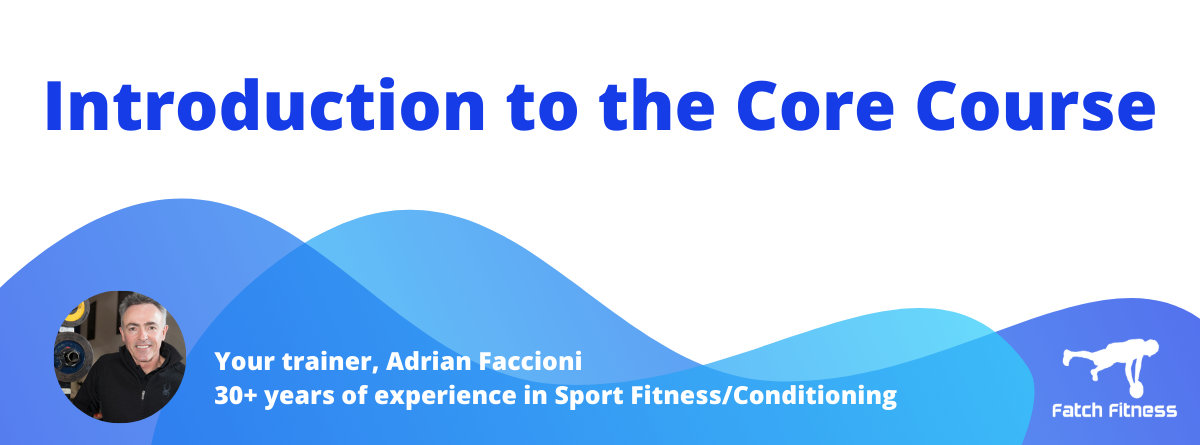 Introduction to the Core Course

Your trainer, Adrian Faccioni
30+ years of experience in Sport Fitness/Conditioning

Fatch Fitness